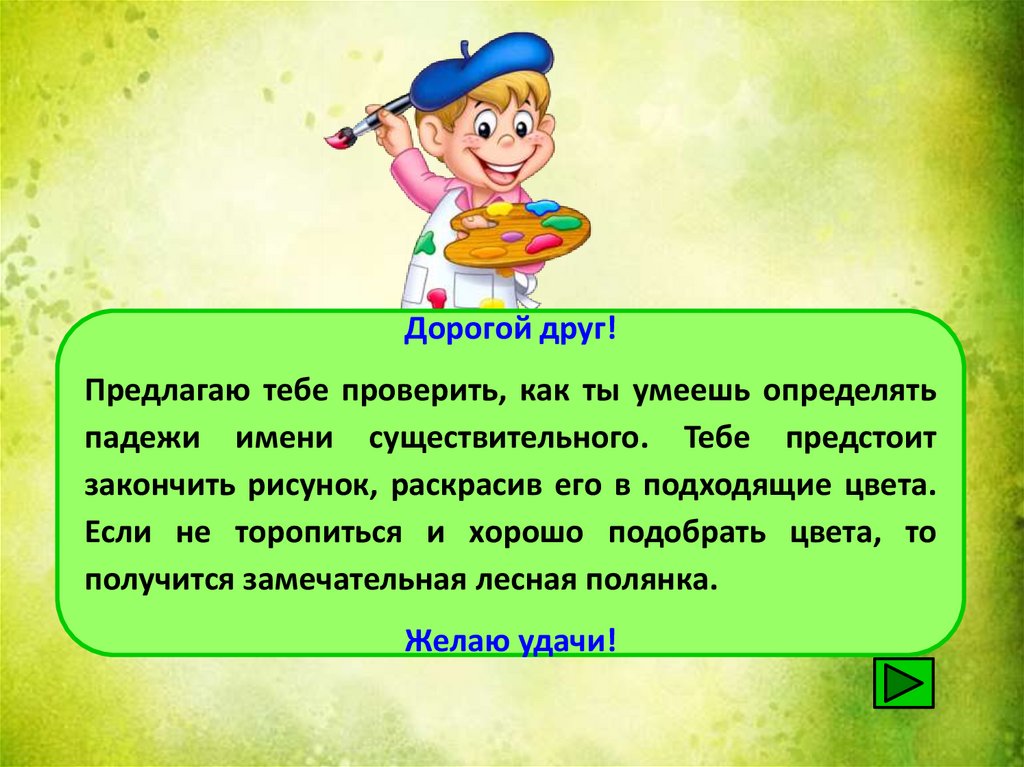 Дорогой друг!

Предлагаю тебе проверить, как ты умеешь определять падежи имени существительного. Тебе предстоит закончить рисунок, раскрасив его в подходящие цвета. Если не торопиться и хорошо подобрать цвета, то получится замечательная лесная полянка.

Желаю удачи!